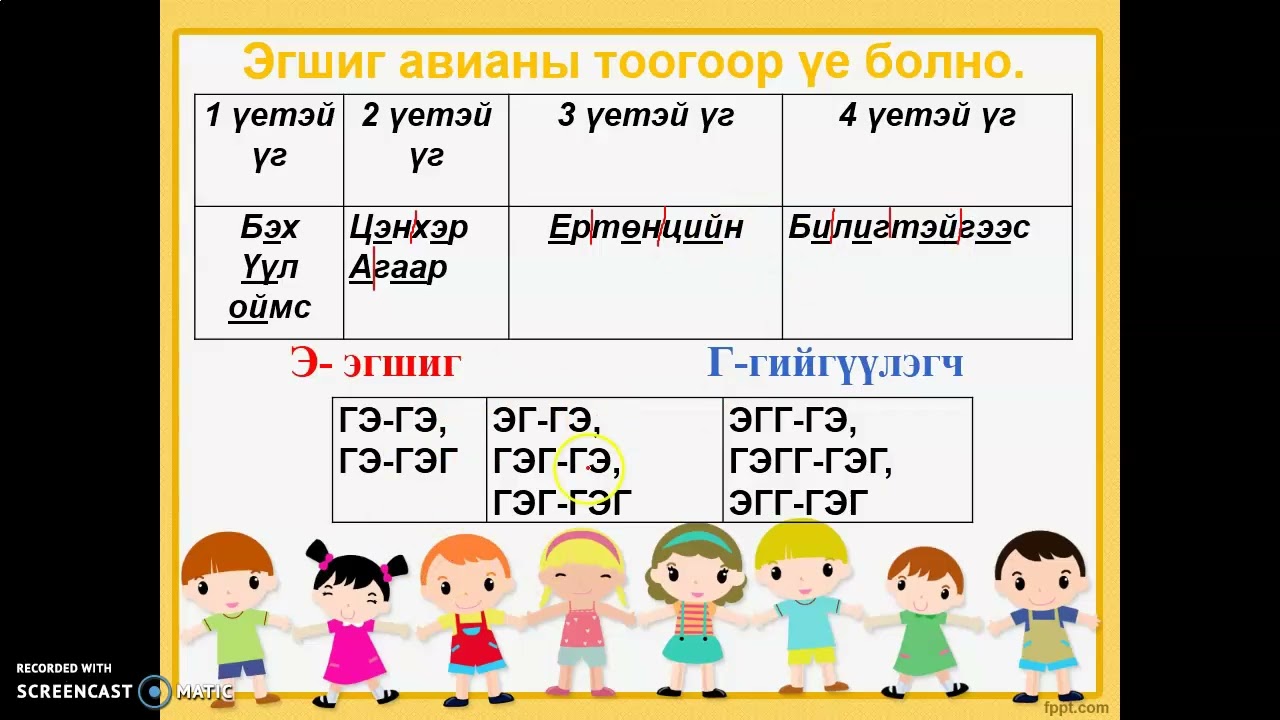 Эгшиг авианы тоогоор үе болно.

| 1 үетэй үг | 2 үетэй үг | 3 үетэй үг | 4 үетэй үг |
|---|---|---|---|
| Бэх Үүл оймс | Цэнхэр Агаар | Ертөнцийн | Билигтэйгээс |

Э- эгшиг Г-гийгүүлэгч

| ГЭ-ГЭ, ГЭ-ГЭГ | ЭГ-ГЭ, ГЭГ-ГЭ, ГЭГ-ГЭГ | ЭГГ-ГЭ, ГЭГГ-ГЭГ, ЭГГ-ГЭГ |
|---|---|---|

RECORDED WITH SCREENCAST MATIC

fppt.com